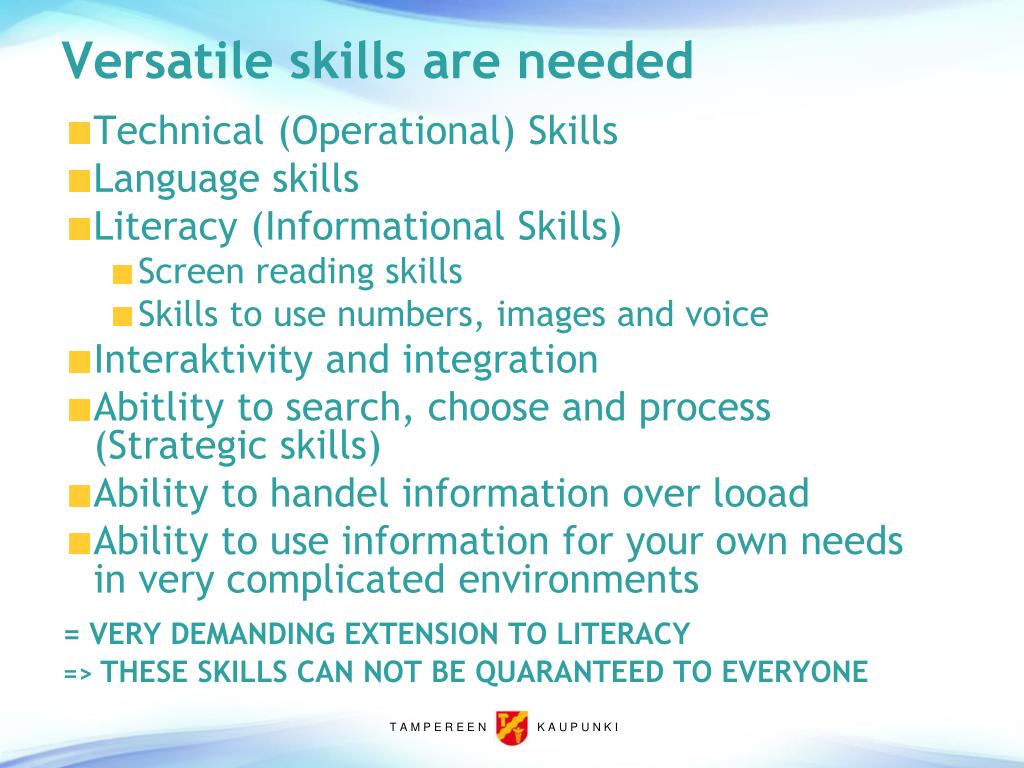 Versatile skills are needed

Technical (Operational) Skills

Language skills

Literacy (Informational Skills)

Screen reading skills

Skills to use numbers, images and voice

Interaktivity and integration

Abitlity to search, choose and process (Strategic skills)

Ability to handel information over looad

Ability to use information for your own needs in very complicated environments

= VERY DEMANDING EXTENSION TO LITERACY

=> THESE SKILLS CAN NOT BE QUARANTEED TO EVERYONE

TAMPEREEN KAUPUNKI